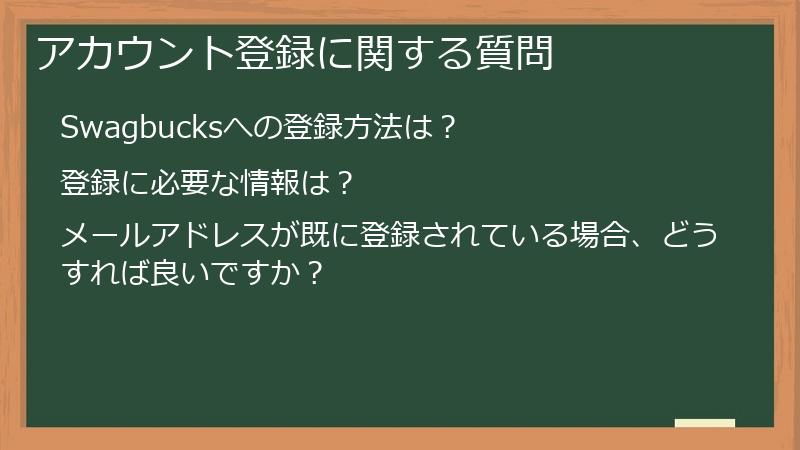 アカウント登録に関する質問

Swagbucksへの登録方法は？

登録に必要な情報は？

メールアドレスが既に登録されている場合、どうすれば良いですか？